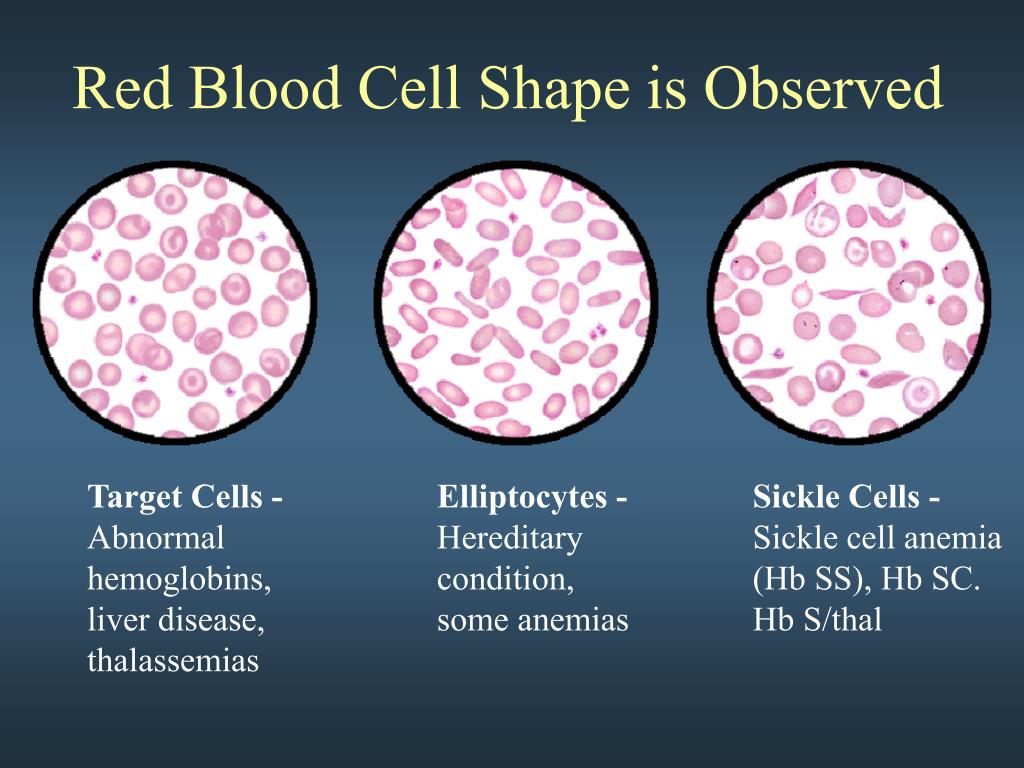 Red Blood Cell Shape is Observed

Target Cells - Abnormal hemoglobins, liver disease, thalassemias

Elliptocytes - Hereditary condition, some anemias

Sickle Cells - Sickle cell anemia (Hb SS), Hb SC. Hb S/thal